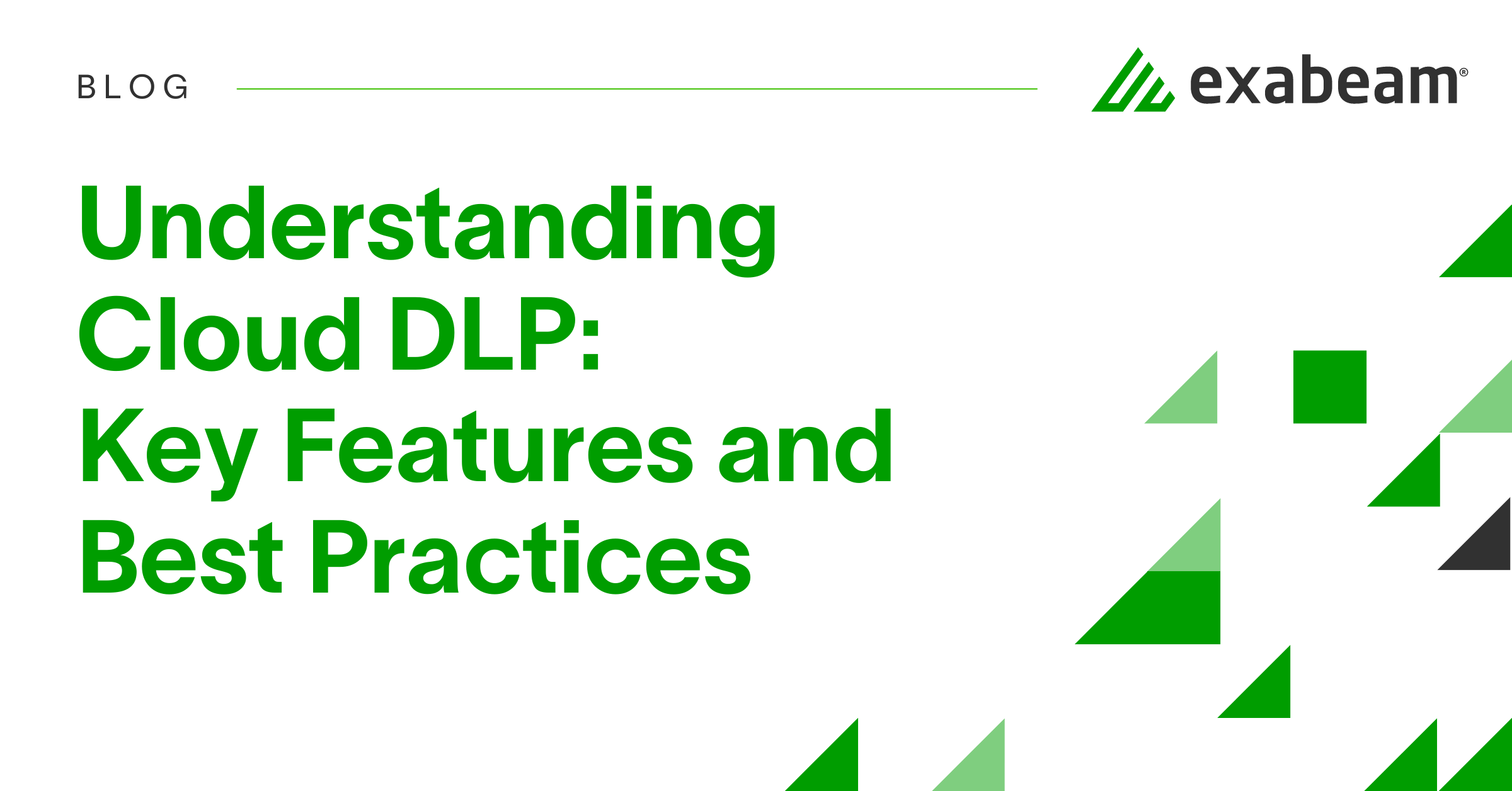 BLOG

exabeam®

Understanding Cloud DLP: Key Features and Best Practices